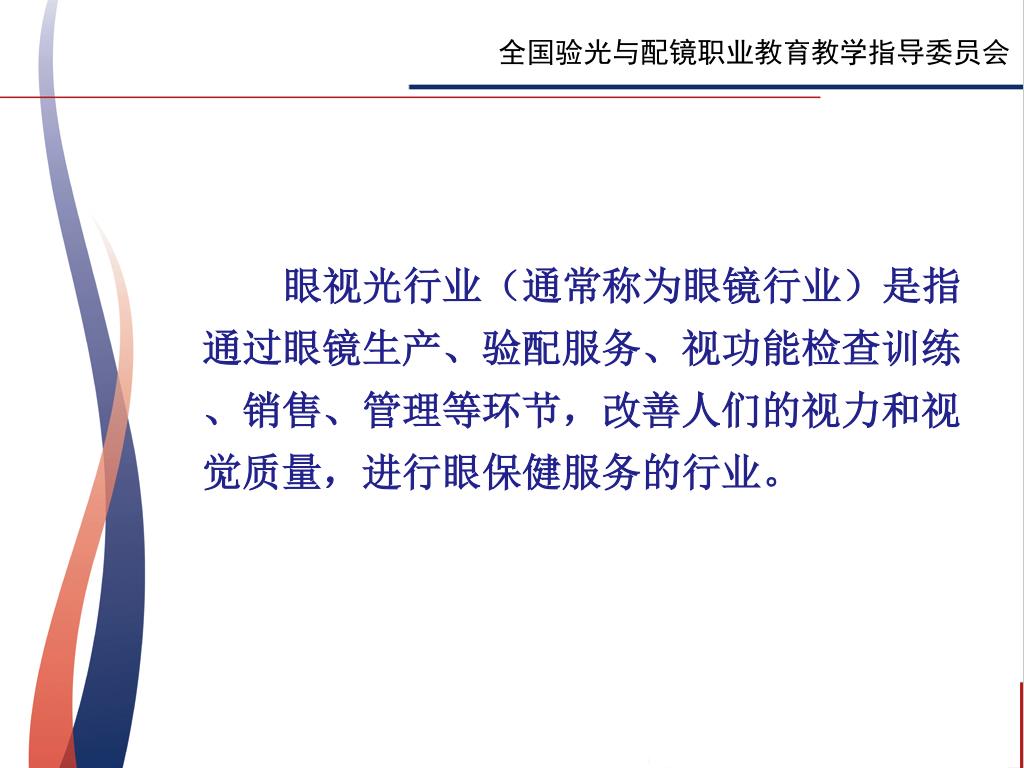 全国验光与配镜职业教育教学指导委员会

眼视光行业（通常称为眼镜行业）是指通过眼镜生产、验配服务、视功能检查训练、销售、管理等环节，改善人们的视力和视觉质量，进行眼保健服务的行业。